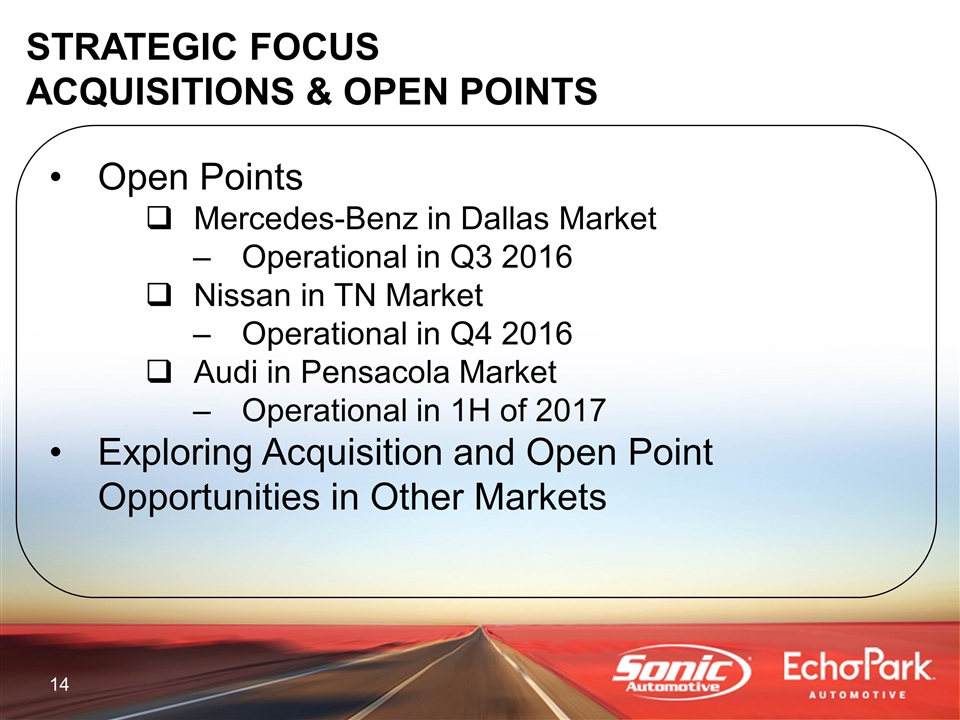 STRATEGIC FOCUS
ACQUISITIONS & OPEN POINTS

• Open Points
❑ Mercedes-Benz in Dallas Market
– Operational in Q3 2016
❑ Nissan in TN Market
– Operational in Q4 2016
❑ Audi in Pensacola Market
– Operational in 1H of 2017
• Exploring Acquisition and Open Point Opportunities in Other Markets

14

Sonic Automotive

EchoPark AUTOMOTIVE